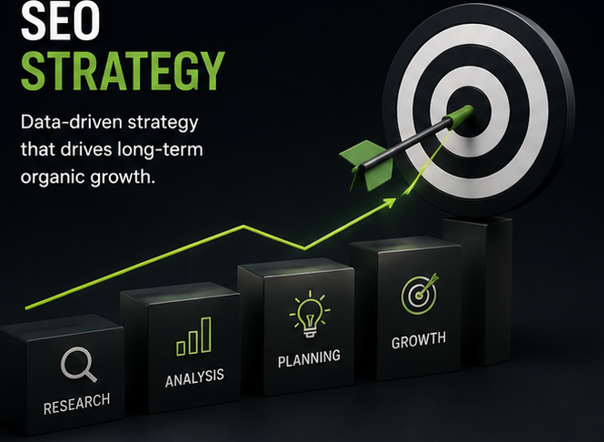 SEO
STRATEGY

Data-driven strategy that drives long-term organic growth.

RESEARCH

ANALYSIS

PLANNING

GROWTH